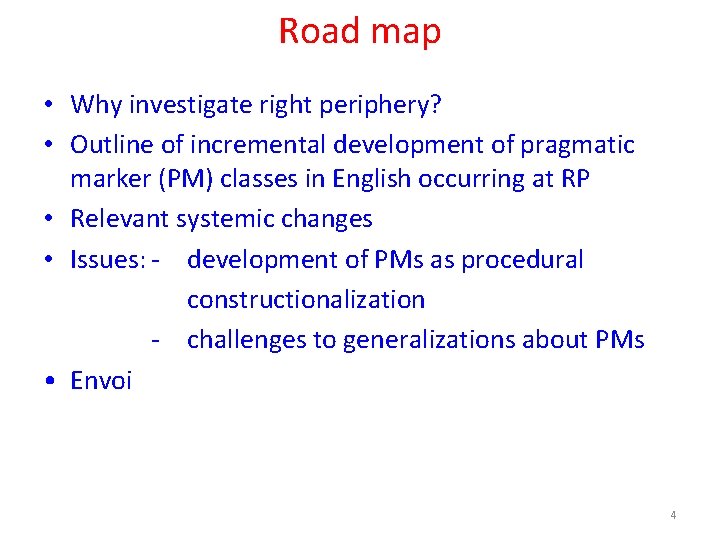 Road map

• Why investigate right periphery?
• Outline of incremental development of pragmatic marker (PM) classes in English occurring at RP
• Relevant systemic changes
• Issues: - development of PMs as procedural constructionalization
- challenges to generalizations about PMs
• Envoi

4